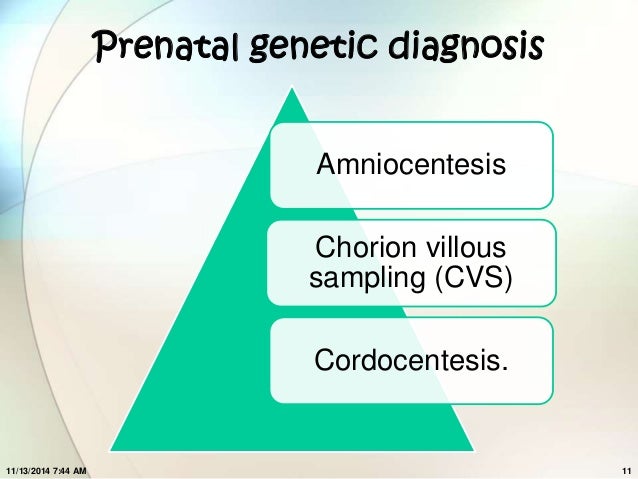 Prenatal genetic diagnosis

Amniocentesis

Chorion villous sampling (CVS)

Cordocentesis.

11/13/2014 7:44 AM

11